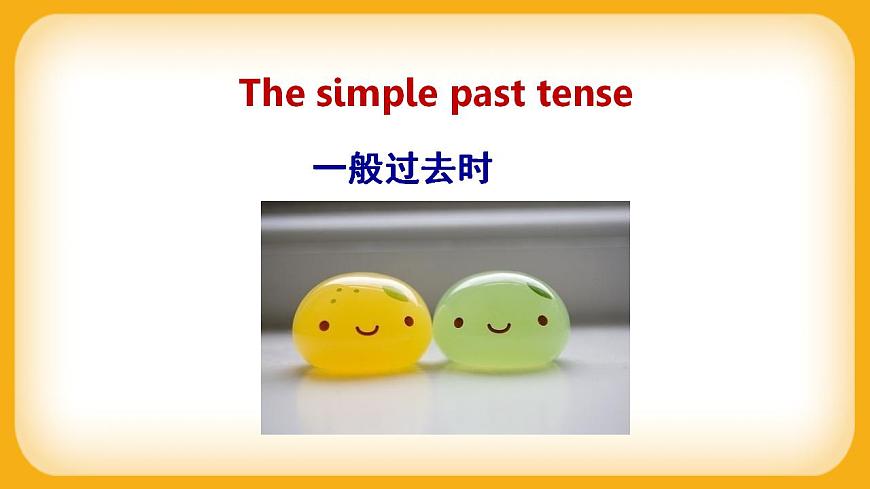 The simple past tense

一般过去时